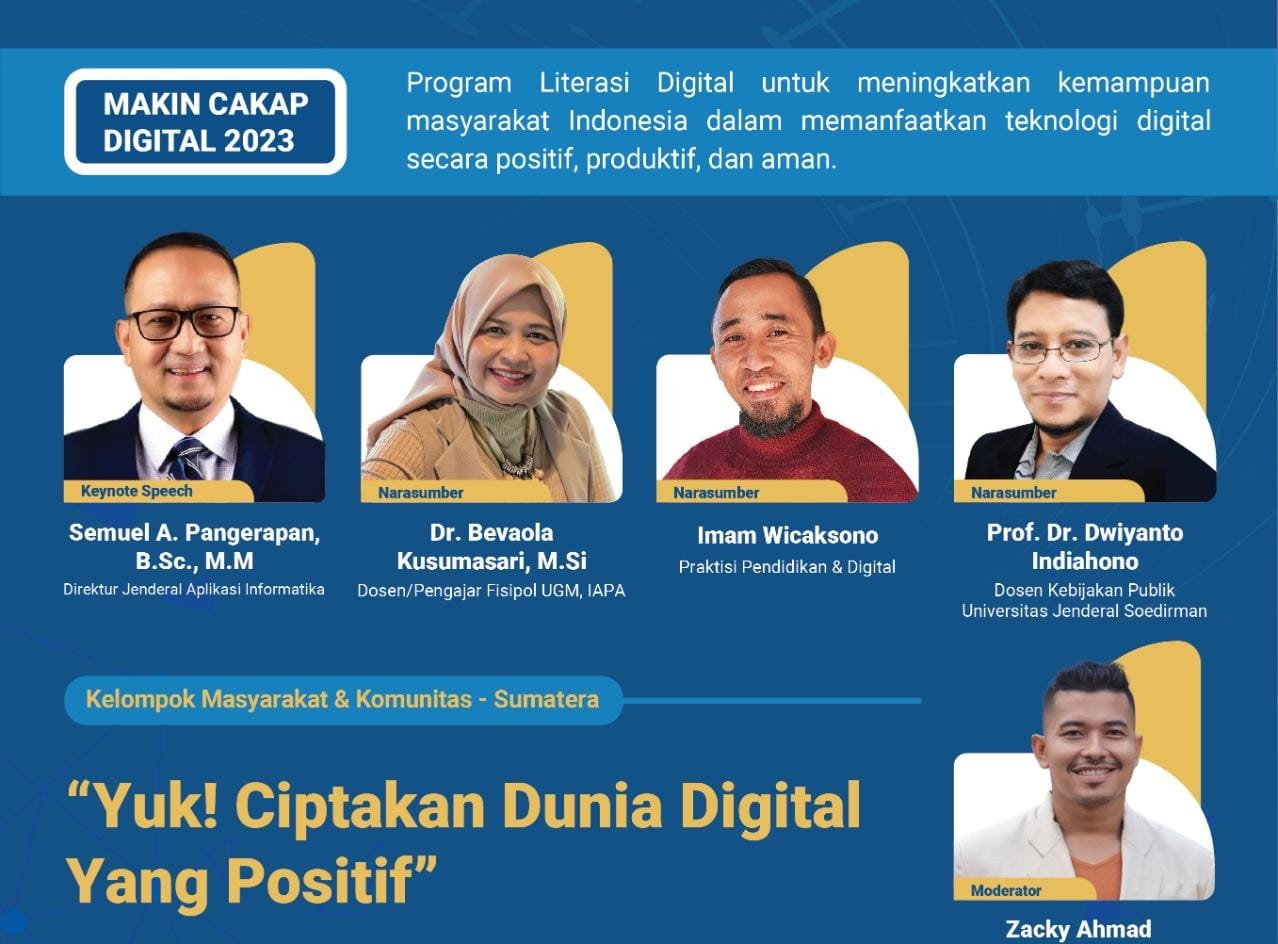 MAKIN CAKAP DIGITAL 2023

Program Literasi Digital untuk meningkatkan kemampuan masyarakat Indonesia dalam memanfaatkan teknologi digital secara positif, produktif, dan aman.

Keynote Speech
Semuel A. Pangerapan, B.Sc., M.M
Direktur Jenderal Aplikasi Informatika

Narasumber
Dr. Bevaola Kusumasari, M.Si
Dosen/Pengajar Fisipol UGM, IAPA

Narasumber
Imam Wicaksono
Praktisi Pendidikan & Digital

Narasumber
Prof. Dr. Dwiyanto Indiahono
Dosen Kebijakan Publik Universitas Jenderal Soedirman

Kelompok Masyarakat & Komunitas - Sumatera

“Yuk! Ciptakan Dunia Digital Yang Positif”

Moderator
Zacky Ahmad